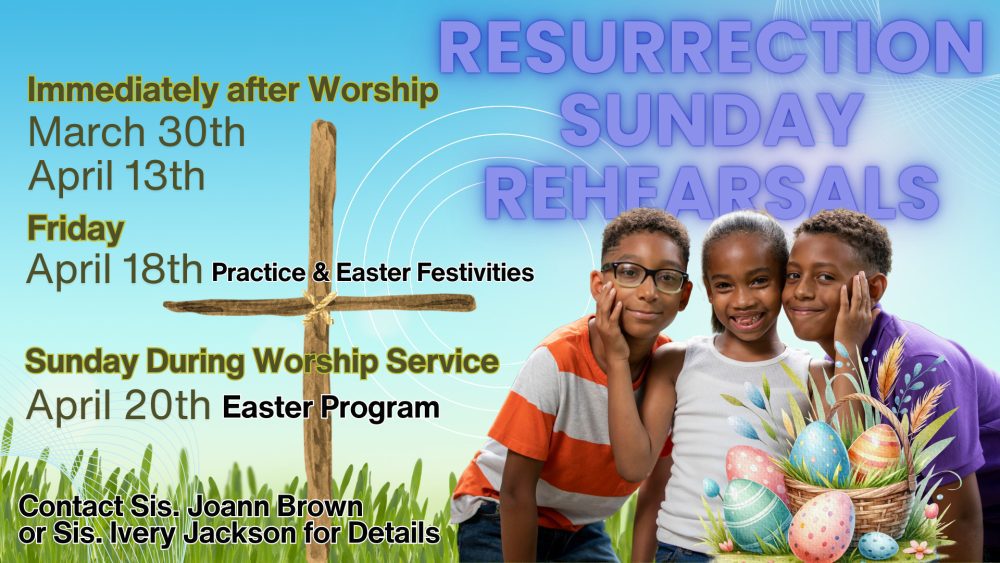 RESURRECTION SUNDAY REHEARSALS

Immediately after Worship
March 30th
April 13th

Friday
April 18th Practice & Easter Festivities

Sunday During Worship Service
April 20th Easter Program

Contact Sis. Joann Brown or Sis. Ivery Jackson for Details